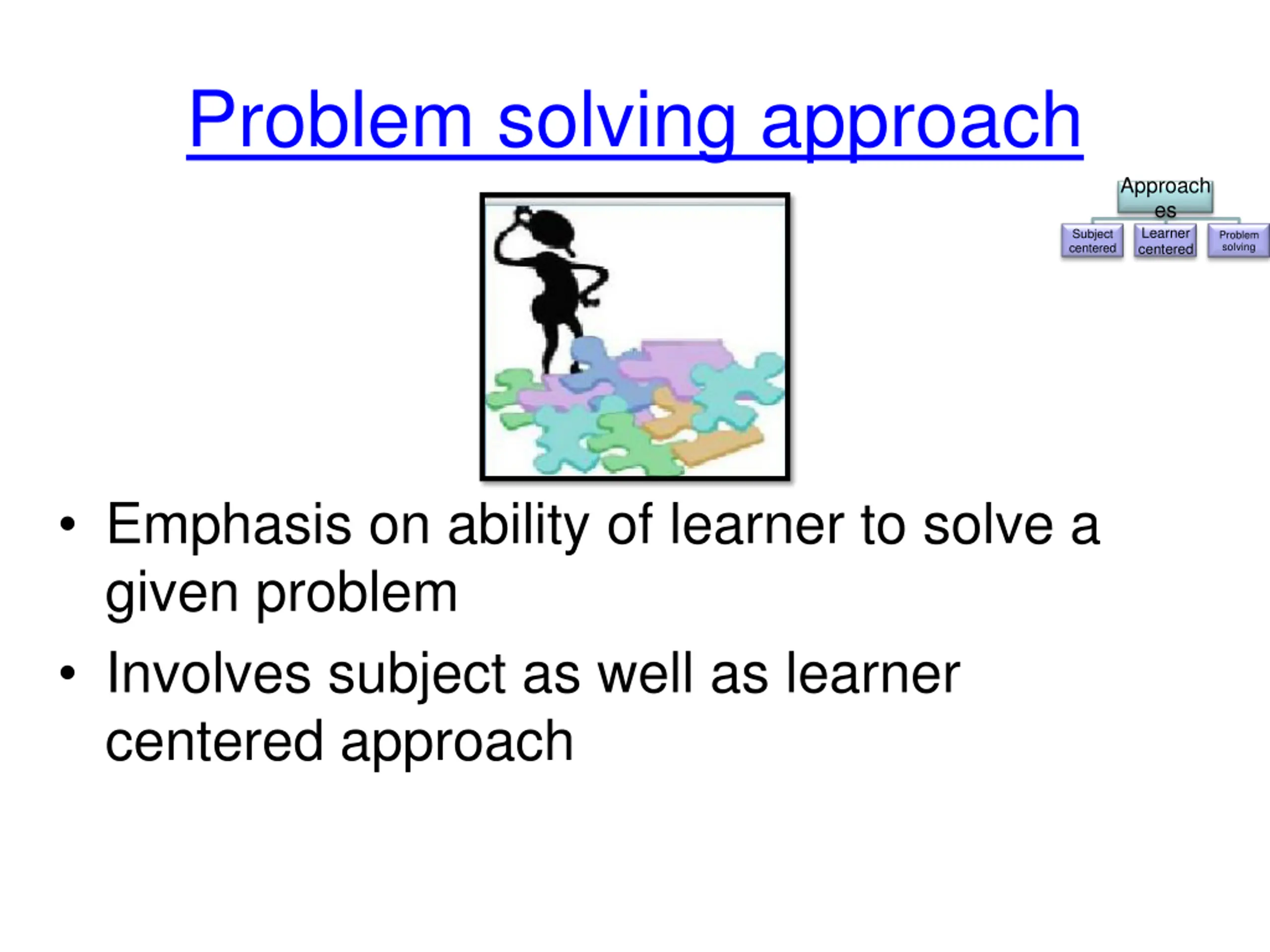 Problem solving approach

Approaches

Subject centered

Learner centered

Problem solving

• Emphasis on ability of learner to solve a given problem
• Involves subject as well as learner centered approach